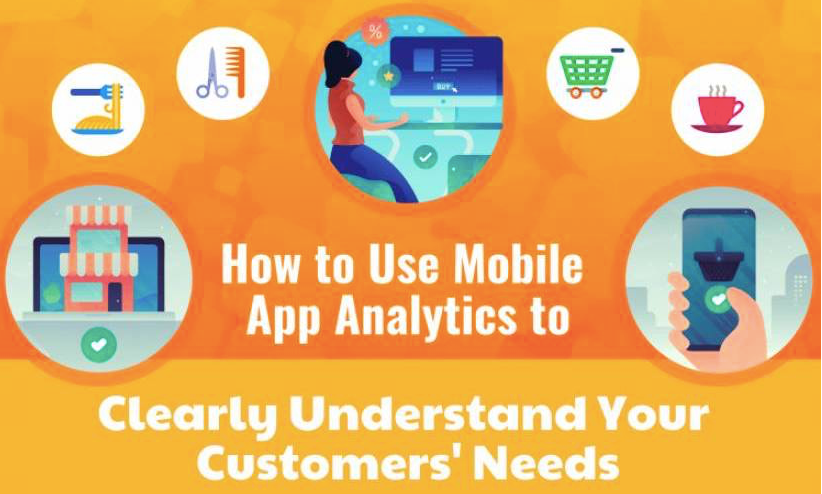 %

BUY

How to Use Mobile App Analytics to

Clearly Understand Your Customers' Needs